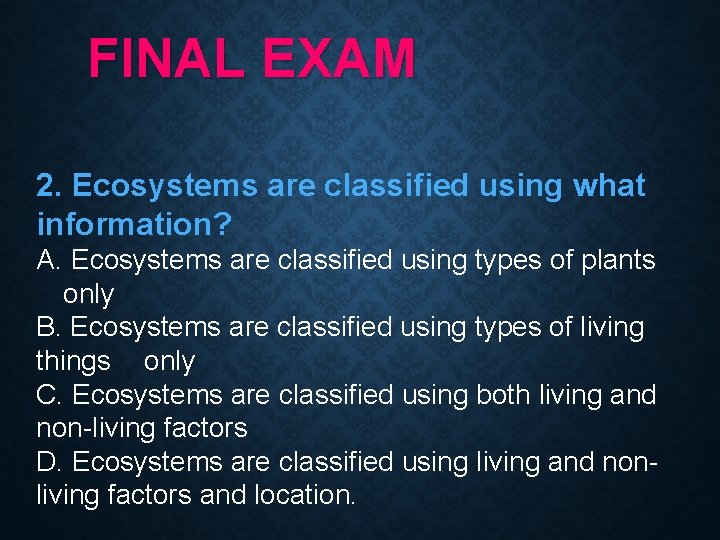 FINAL EXAM

2. Ecosystems are classified using what information?
A. Ecosystems are classified using types of plants only
B. Ecosystems are classified using types of living things only
C. Ecosystems are classified using both living and non-living factors
D. Ecosystems are classified using living and non-living factors and location.